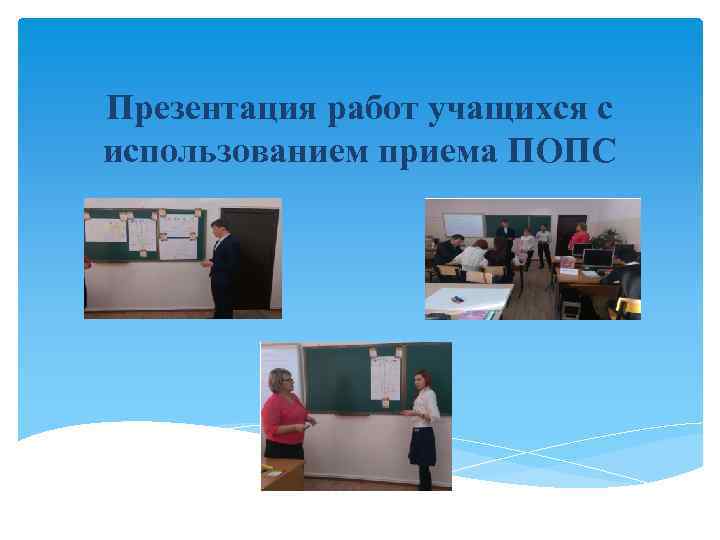 Презентация работ учащихся с использованием приема ПОПС